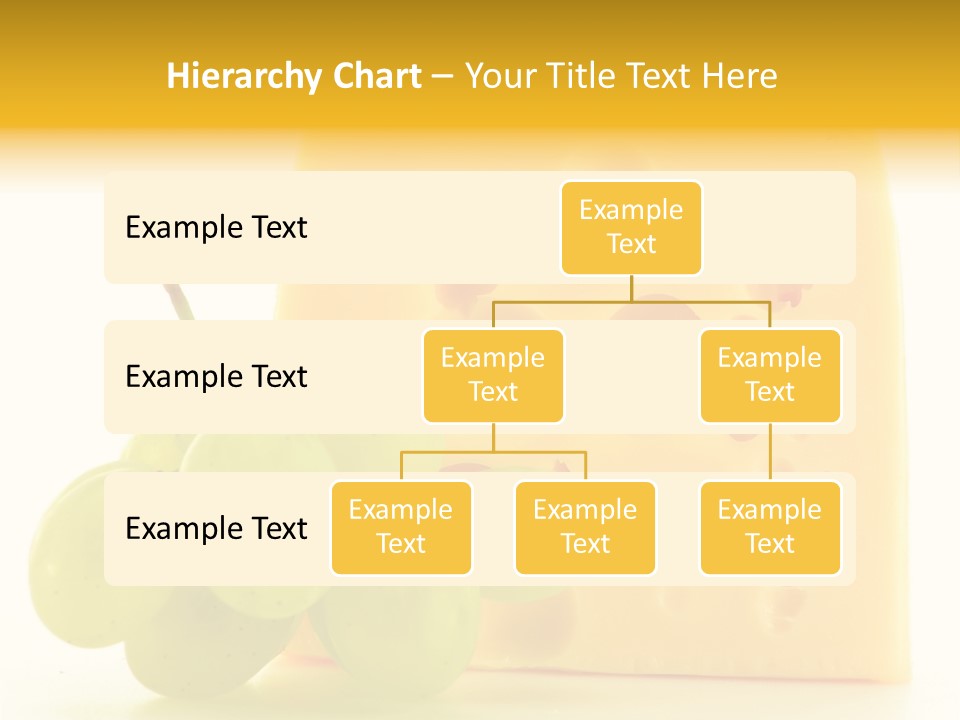 Hierarchy Chart – Your Title Text Here

Example Text

Example Text

Example Text

Example Text

Example Text

Example Text

Example Text

Example Text

Example Text